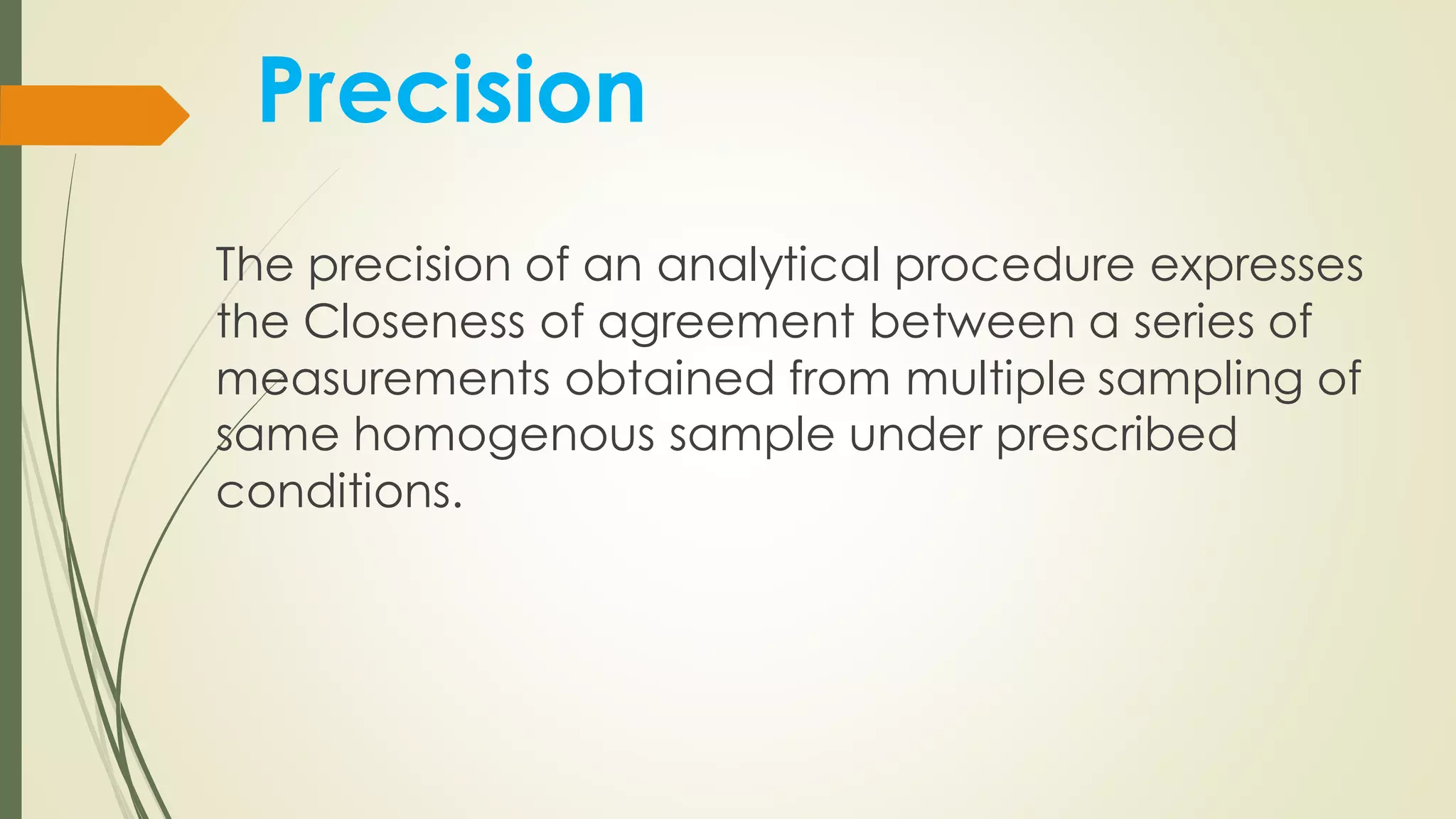 Precision

The precision of an analytical procedure expresses the Closeness of agreement between a series of measurements obtained from multiple sampling of same homogenous sample under prescribed conditions.